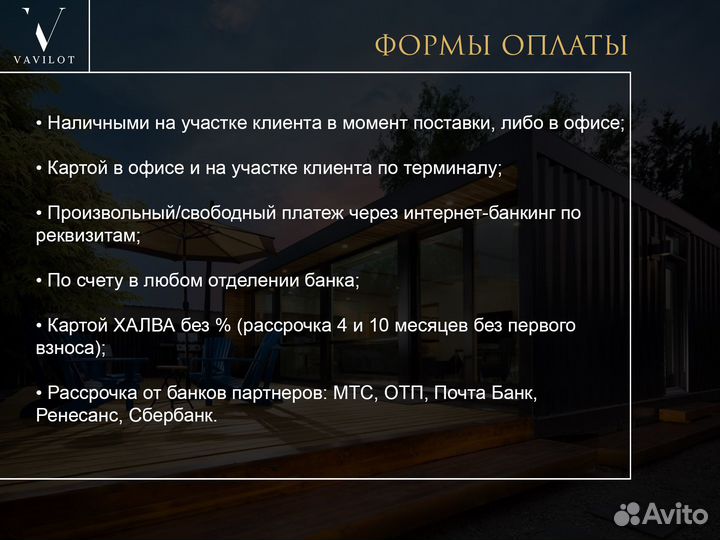 V
VAVILOT

ФОРМЫ ОПЛАТЫ

• Наличными на участке клиента в момент поставки, либо в офисе;

• Картой в офисе и на участке клиента по терминалу;

• Произвольный/свободный платеж через интернет-банкинг по реквизитам;

• По счету в любом отделении банка;

• Картой ХАЛВА без % (рассрочка 4 и 10 месяцев без первого взноса);

• Рассрочка от банков партнеров: МТС, ОТП, Почта Банк, Ренесанс, Сбербанк.

Avito